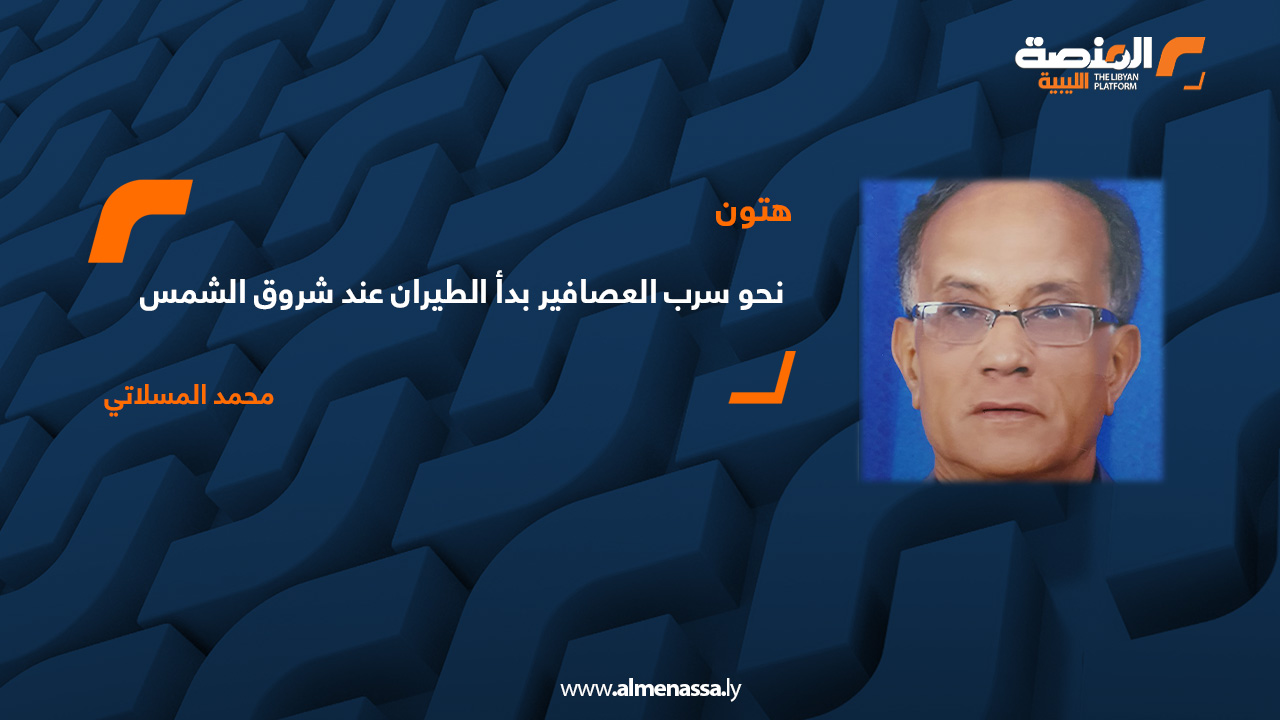 المنصة الليبية
THE LIBYAN PLATFORM

هتون

نحو سرب العصافير بدأ الطيران عند شروق الشمس

محمد المسلاتي

www.almenassa.ly